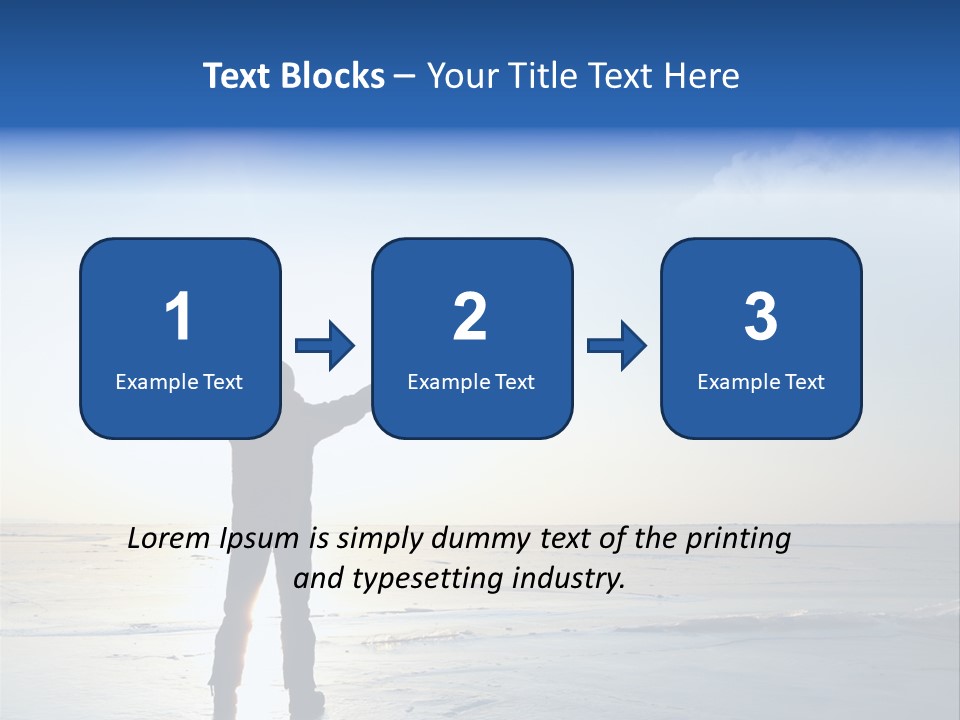 Text Blocks – Your Title Text Here

1
Example Text

2
Example Text

3
Example Text

Lorem Ipsum is simply dummy text of the printing and typesetting industry.